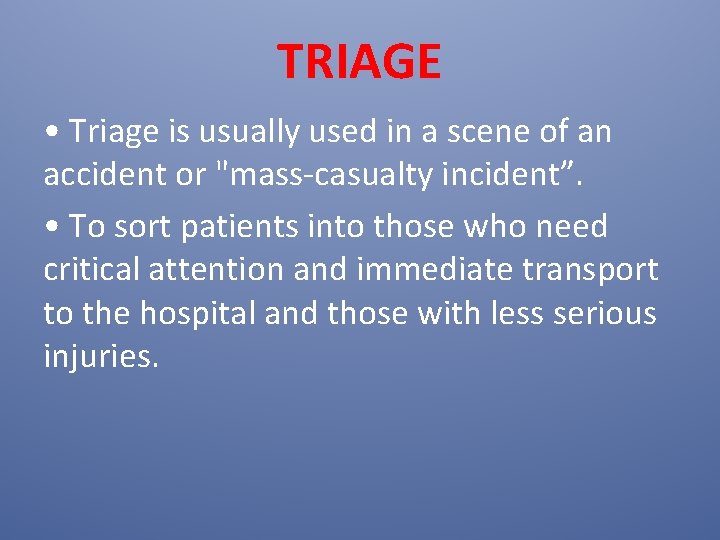 TRIAGE

• Triage is usually used in a scene of an accident or "mass-casualty incident”.

• To sort patients into those who need critical attention and immediate transport to the hospital and those with less serious injuries.